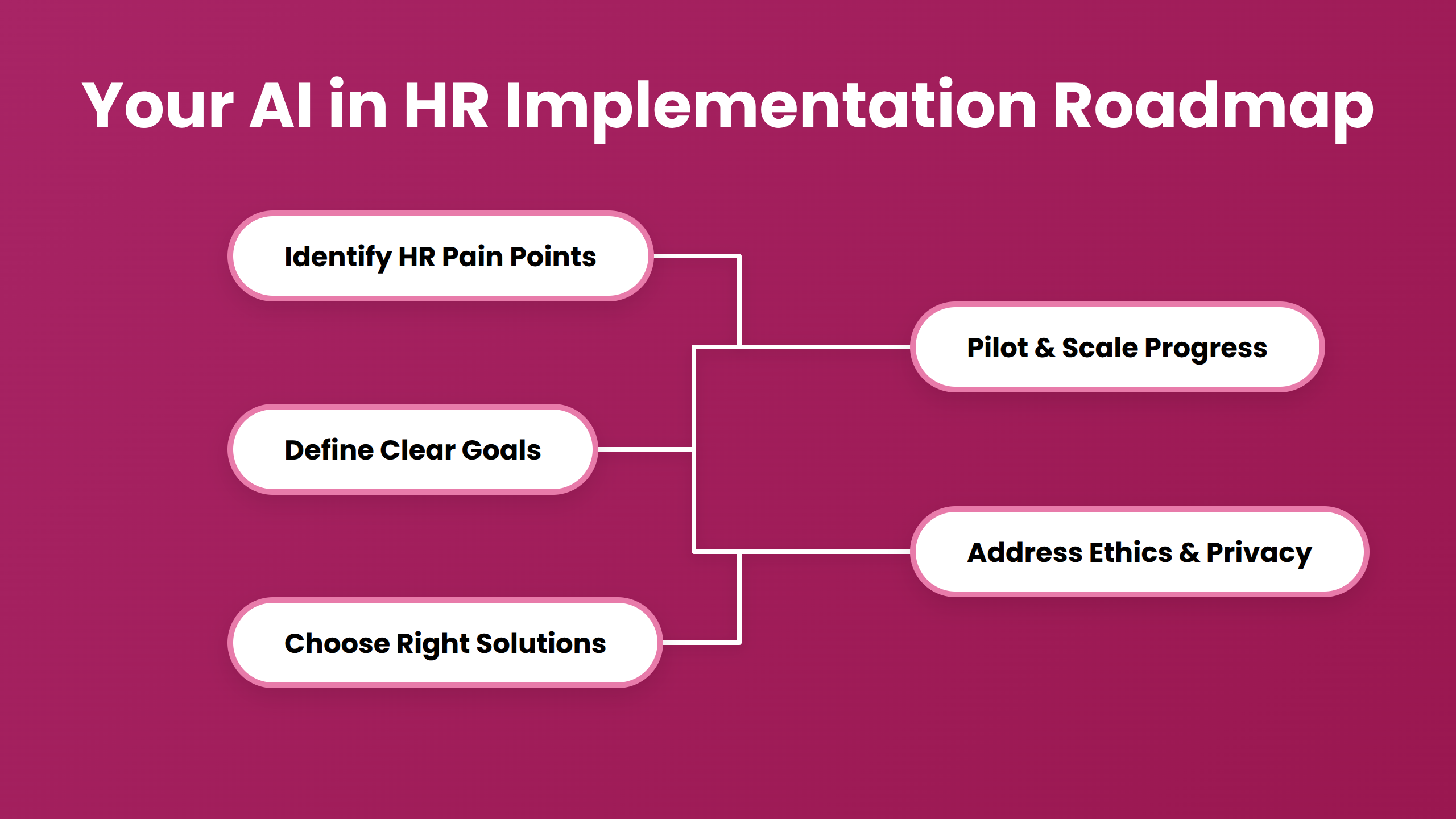 Your AI in HR Implementation Roadmap

Identify HR Pain Points

Define Clear Goals

Choose Right Solutions

Pilot & Scale Progress

Address Ethics & Privacy